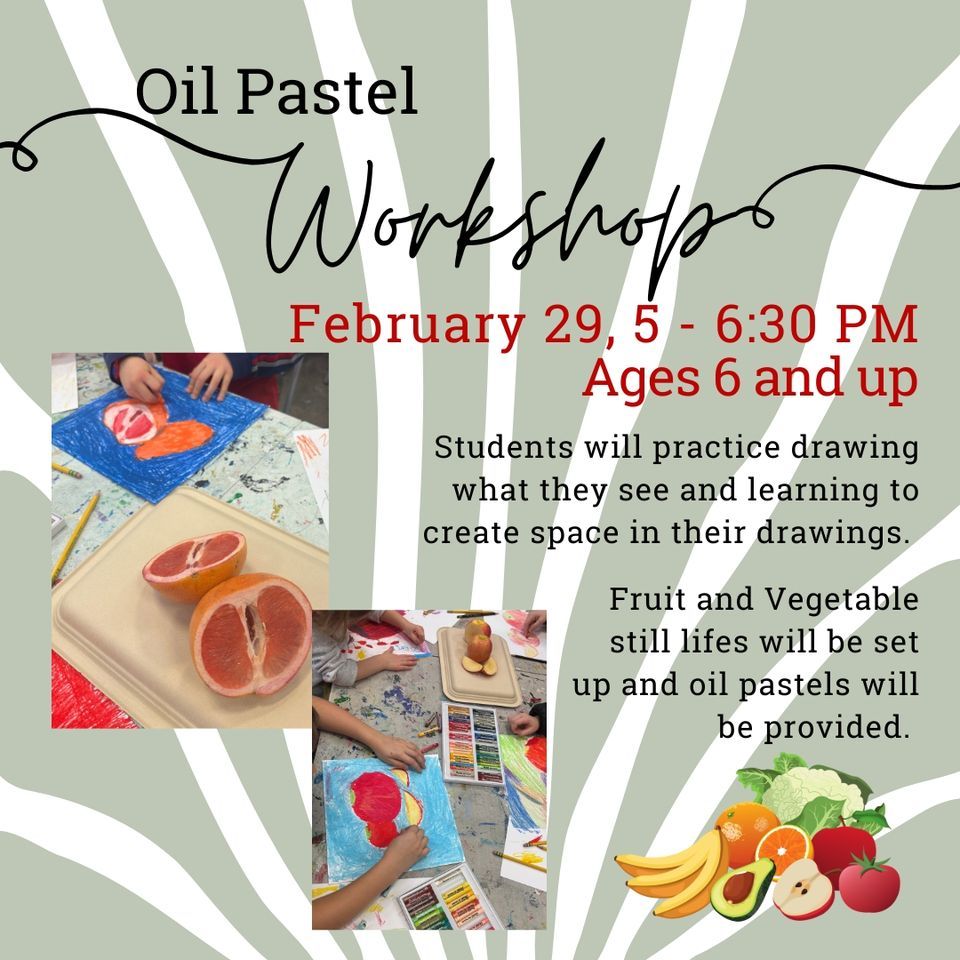 Oil Pastel

Workshop

February 29, 5 - 6:30 PM
Ages 6 and up

Students will practice drawing what they see and learning to create space in their drawings.

Fruit and Vegetable still lifes will be set up and oil pastels will be provided.